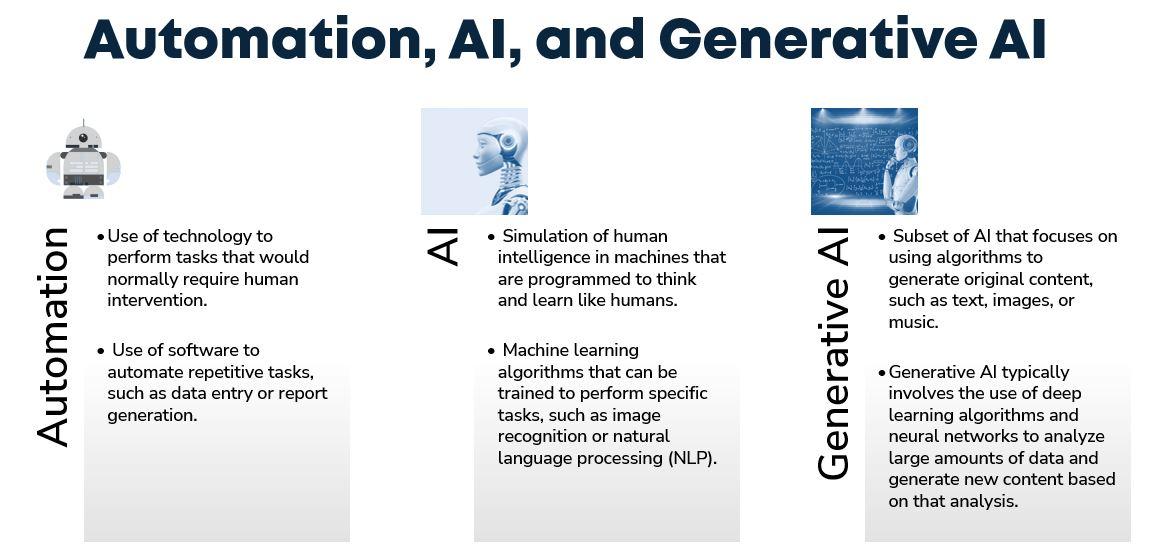 Automation, AI, and Generative AI

Automation

• Use of technology to perform tasks that would normally require human intervention.

• Use of software to automate repetitive tasks, such as data entry or report generation.

AI

• Simulation of human intelligence in machines that are programmed to think and learn like humans.

• Machine learning algorithms that can be trained to perform specific tasks, such as image recognition or natural language processing (NLP).

Generative AI

• Subset of AI that focuses on using algorithms to generate original content, such as text, images, or music.

• Generative AI typically involves the use of deep learning algorithms and neural networks to analyze large amounts of data and generate new content based on that analysis.